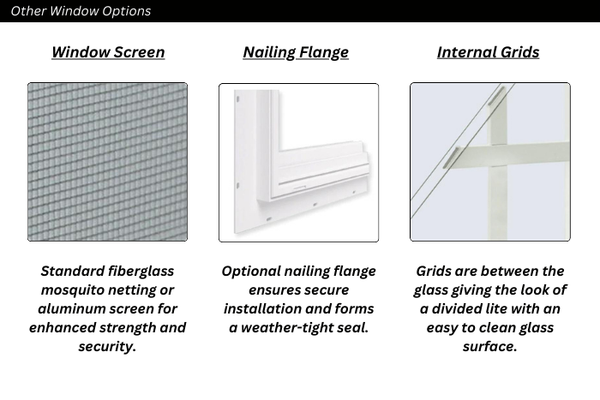 Other Window Options

Window Screen

Standard fiberglass mosquito netting or aluminum screen for enhanced strength and security.

Nailing Flange

Optional nailing flange ensures secure installation and forms a weather-tight seal.

Internal Grids

Grids are between the glass giving the look of a divided lite with an easy to clean glass surface.